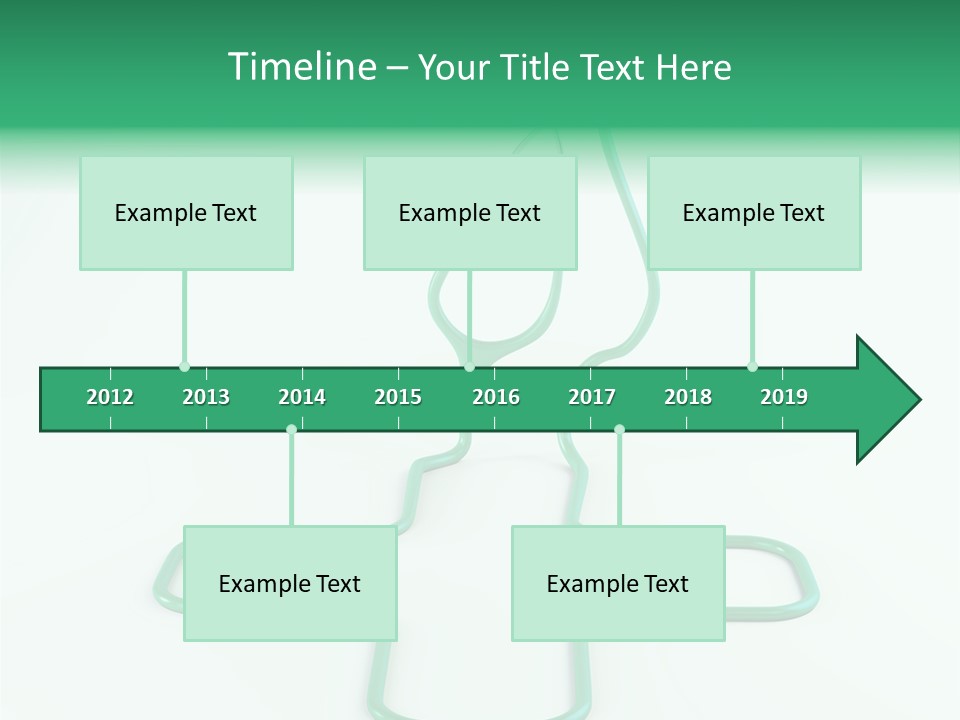 Timeline – Your Title Text Here

Example Text

Example Text

Example Text

2012 2013 2014 2015 2016 2017 2018 2019

Example Text

Example Text